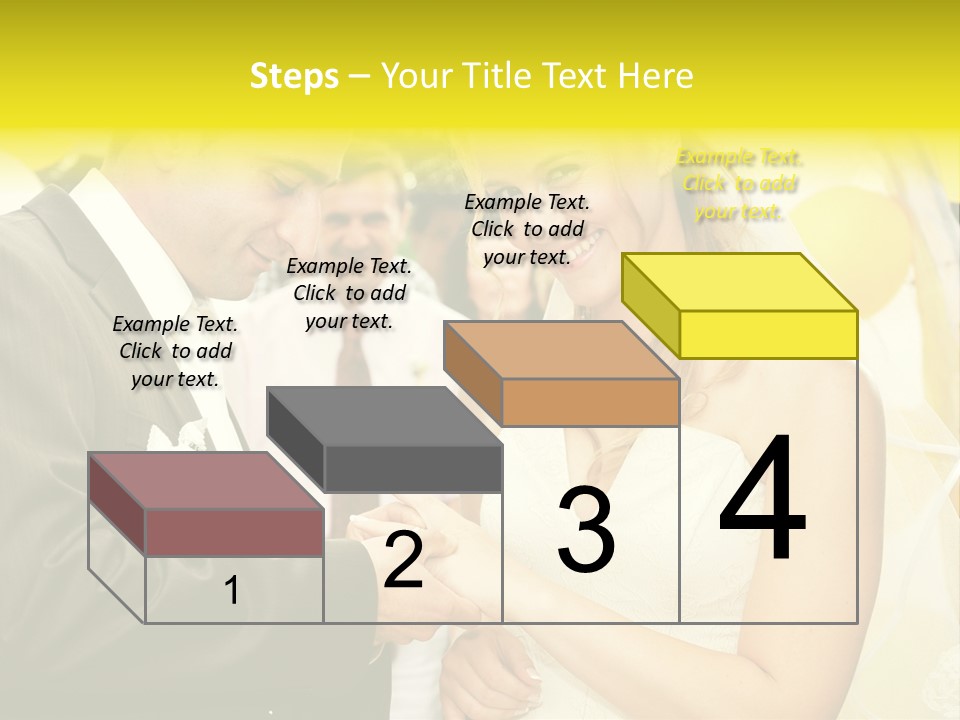 Steps – Your Title Text Here

Example Text. Click to add your text.

Example Text. Click to add your text.

Example Text. Click to add your text.

Example Text. Click to add your text.

1

2

3

4